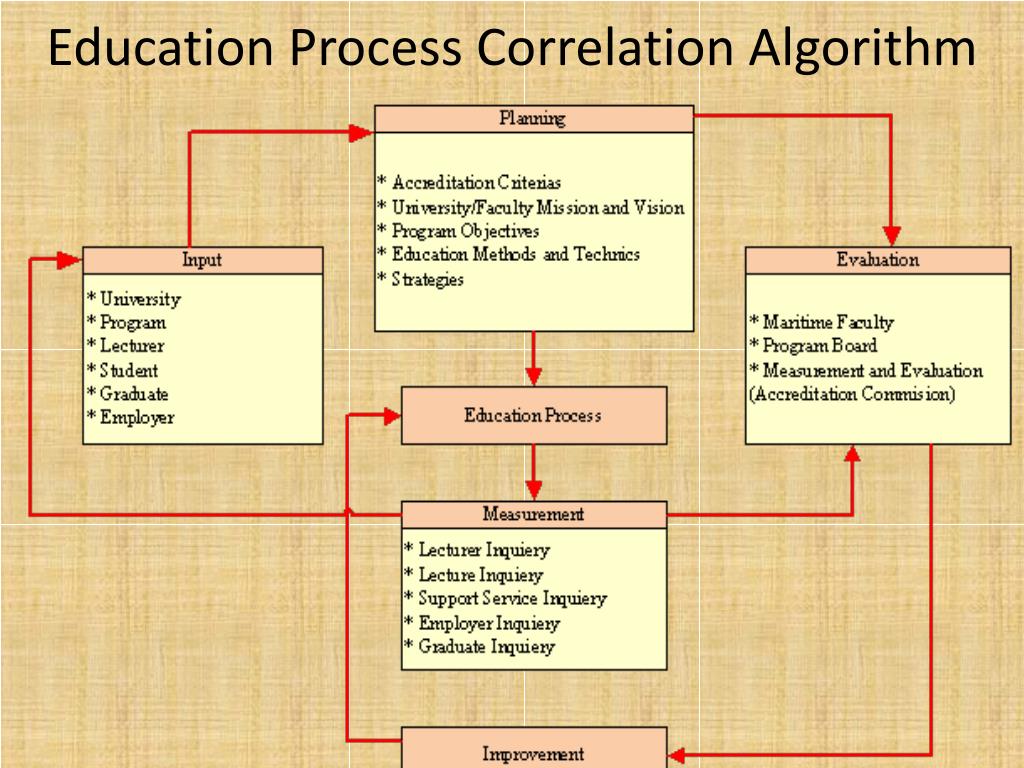 Education Process Correlation Algorithm

Planning

* Accreditation Criterias
* University/Faculty Mission and Vision
* Program Objectives
* Education Methods and Technics
* Strategies

Input

* University
* Program
* Lecturer
* Student
* Graduate
* Employer

Evaluation

* Maritime Faculty
* Program Board
* Measurement and Evaluation (Accreditation Commision)

Education Process

Measurement

* Lecturer Inquiery
* Lecture Inquiery
* Support Service Inquiery
* Employer Inquiery
* Graduate Inquiery

Improvement